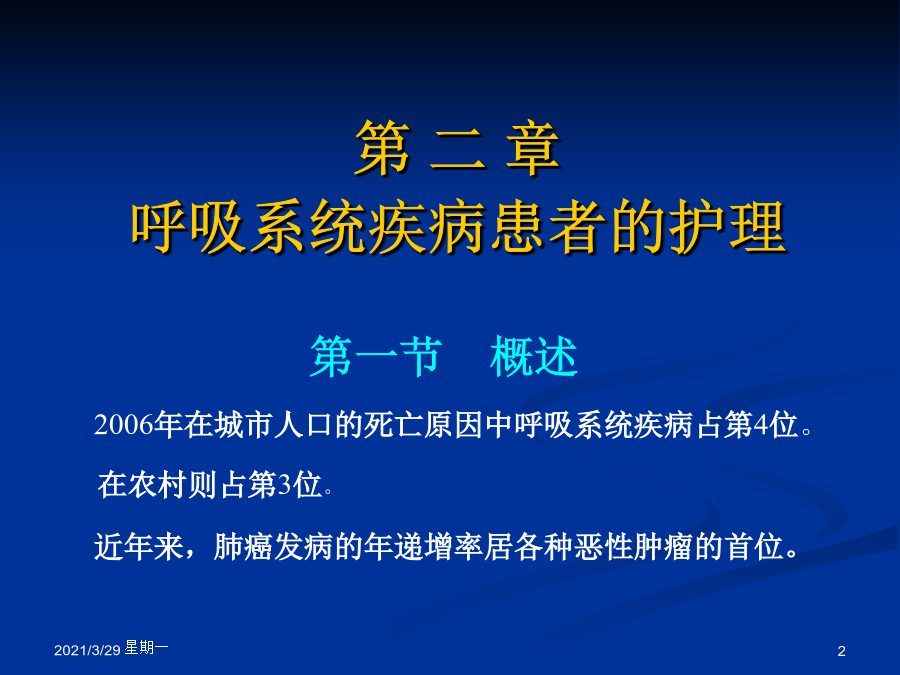 第 二 章
呼吸系统疾病患者的护理

第一节　概述

2006年在城市人口的死亡原因中呼吸系统疾病占第4位。

在农村则占第3位。

近年来，肺癌发病的年递增率居各种恶性肿瘤的首位。

2021/3/29 星期一

2